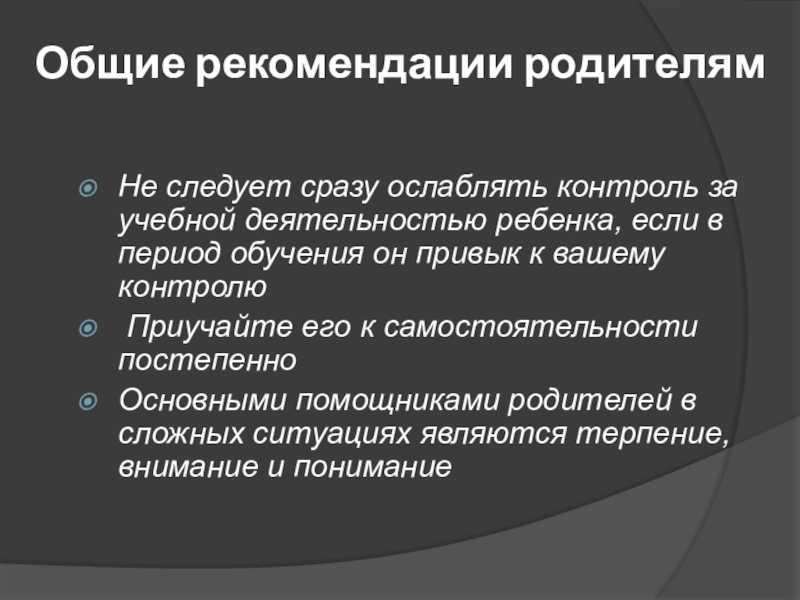 Общие рекомендации родителям

Не следует сразу ослаблять контроль за учебной деятельностью ребенка, если в период обучения он привык к вашему контролю

Приучайте его к самостоятельности постепенно

Основными помощниками родителей в сложных ситуациях являются терпение, внимание и понимание